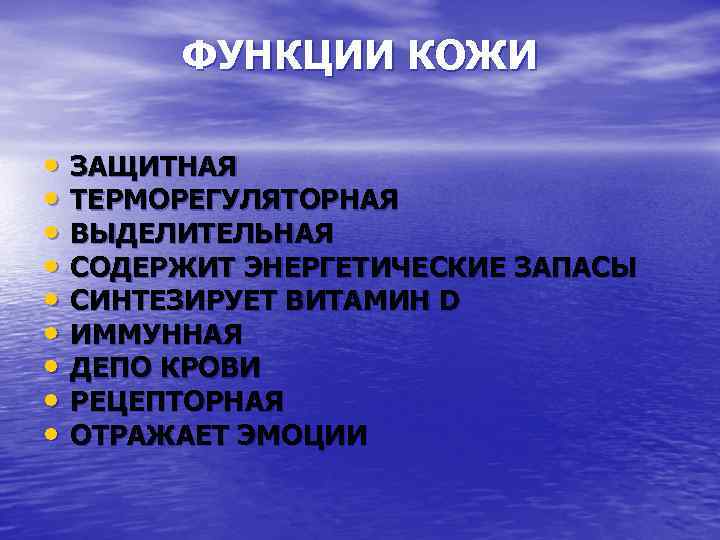 ФУНКЦИИ КОЖИ

• ЗАЩИТНАЯ
• ТЕРМОРЕГУЛЯТОРНАЯ
• ВЫДЕЛИТЕЛЬНАЯ
• СОДЕРЖИТ ЭНЕРГЕТИЧЕСКИЕ ЗАПАСЫ
• СИНТЕЗИРУЕТ ВИТАМИН D
• ИММУННАЯ
• ДЕПО КРОВИ
• РЕЦЕПТОРНАЯ
• ОТРАЖАЕТ ЭМОЦИИ